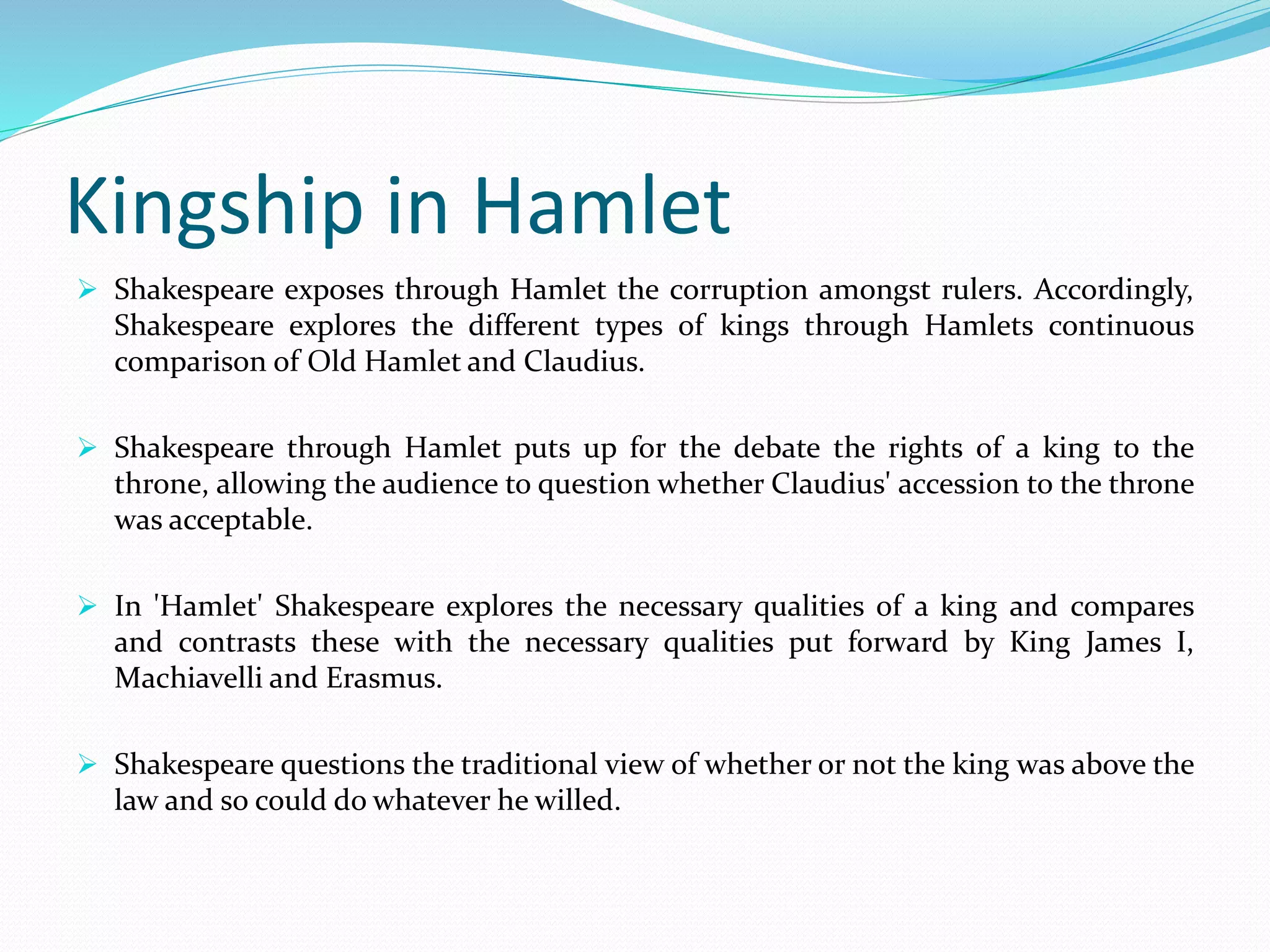 Kingship in Hamlet

➢ Shakespeare exposes through Hamlet the corruption amongst rulers. Accordingly, Shakespeare explores the different types of kings through Hamlets continuous comparison of Old Hamlet and Claudius.

➢ Shakespeare through Hamlet puts up for the debate the rights of a king to the throne, allowing the audience to question whether Claudius' accession to the throne was acceptable.

➢ In 'Hamlet' Shakespeare explores the necessary qualities of a king and compares and contrasts these with the necessary qualities put forward by King James I, Machiavelli and Erasmus.

➢ Shakespeare questions the traditional view of whether or not the king was above the law and so could do whatever he willed.